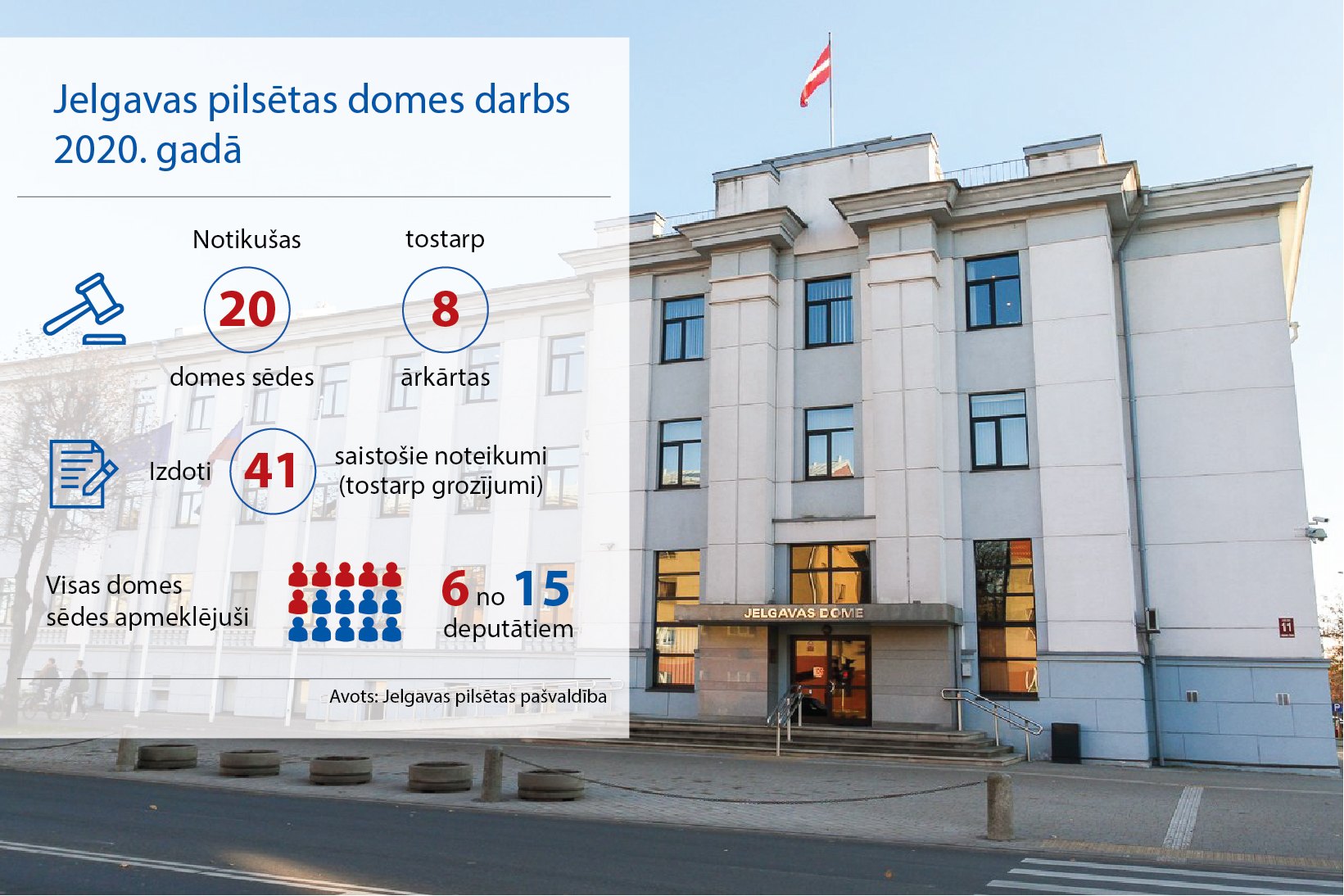 Jelgavas pilsētas domes darbs 2020. gadā

Notikušas
20
domes sēdes

tostarp
8
ārkārtas

Izdoti 41 saistošie noteikumi (tostarp grozījumi)

Visas domes sēdes apmeklējuši 6 no 15 deputātiem

Avots: Jelgavas pilsētas pašvaldība

JELGAVAS DOME

11